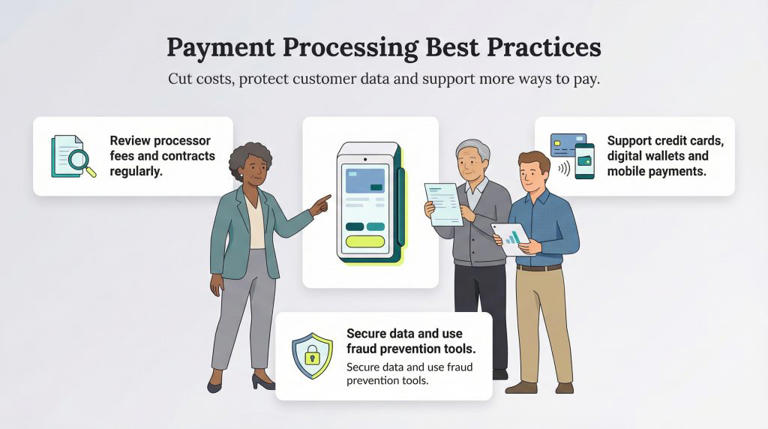 Payment Processing Best Practices

Cut costs, protect customer data and support more ways to pay.

Review processor fees and contracts regularly.

Support credit cards, digital wallets and mobile payments.

Secure data and use fraud prevention tools.

Secure data and use fraud prevention tools.